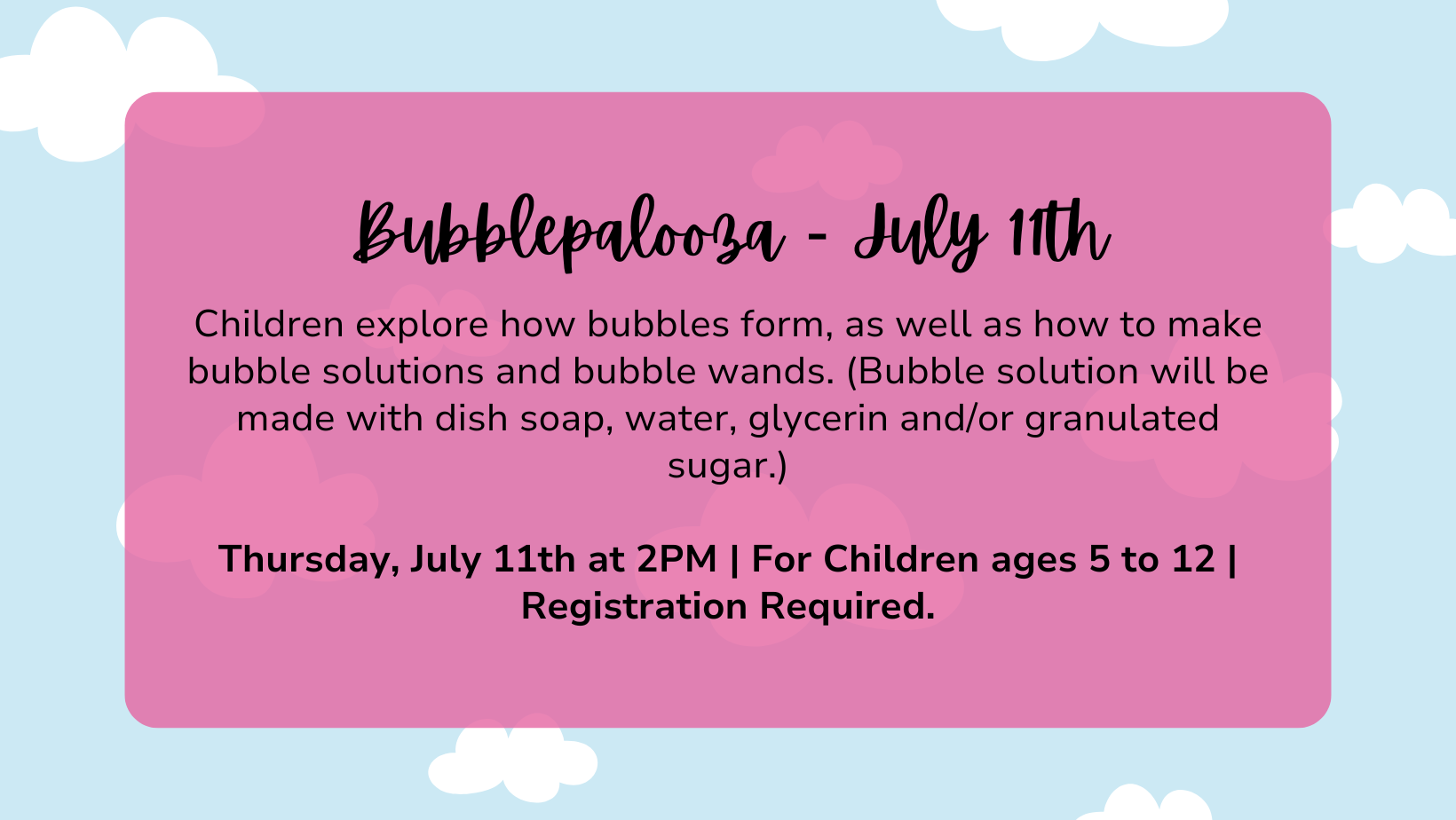 Bubblepalooza - July 11th

Children explore how bubbles form, as well as how to make bubble solutions and bubble wands. (Bubble solution will be made with dish soap, water, glycerin and/or granulated sugar.)

Thursday, July 11th at 2PM | For Children ages 5 to 12 | Registration Required.